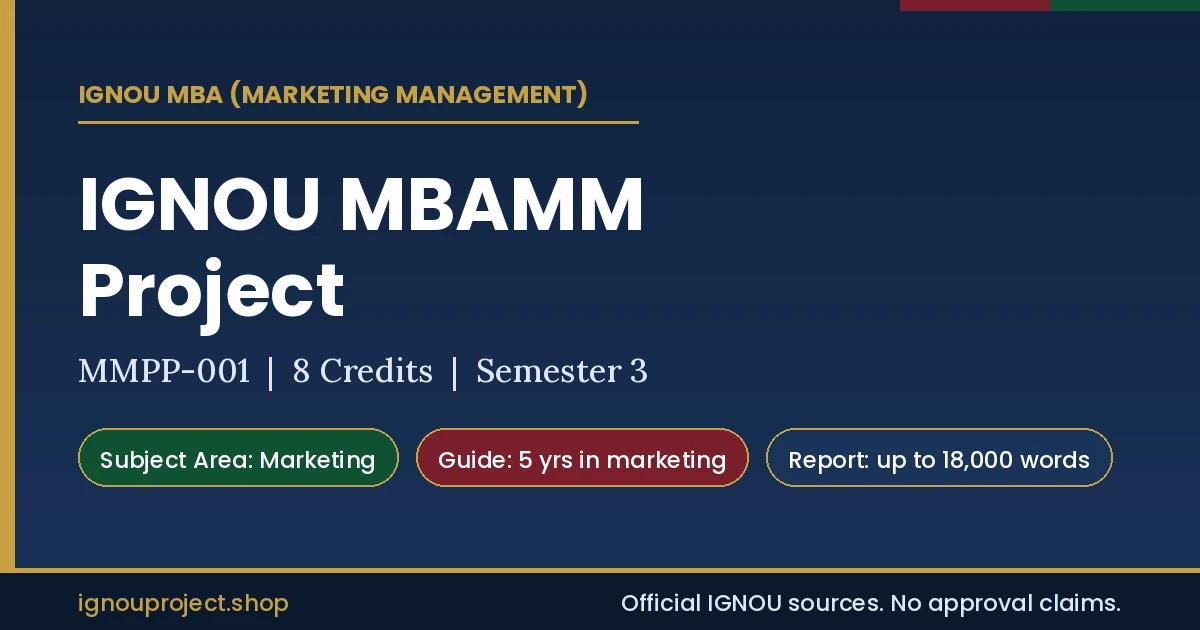 IGNOU MBA (MARKETING MANAGEMENT)

IGNOU MBAMM Project

MMPP-001 | 8 Credits | Semester 3

Subject Area: Marketing

Guide: 5 yrs in marketing

Report: up to 18,000 words

ignouproject.shop

Official IGNOU sources. No approval claims.